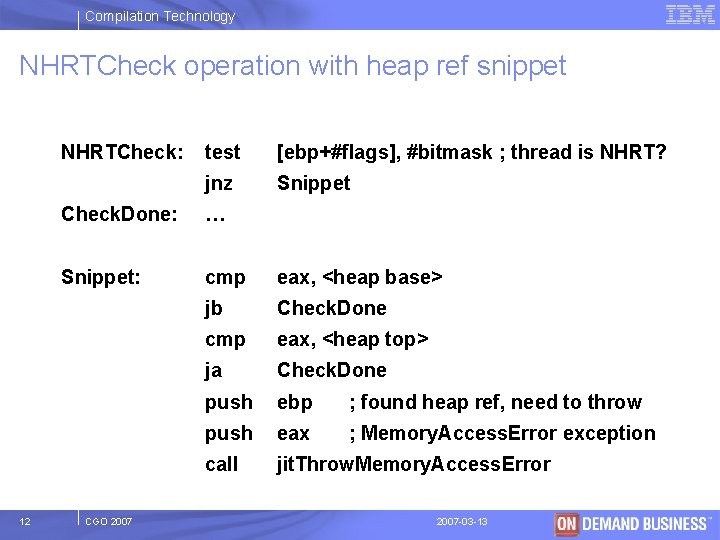 Compilation Technology

IBM

NHRTCheck operation with heap ref snippet

NHRTCheck: test [ebp+#flags], #bitmask ; thread is NHRT?
jnz Snippet
CheckDone: …

Snippet: cmp eax, <heap base>
jb CheckDone
cmp eax, <heap top>
ja CheckDone
push ebp ; found heap ref, need to throw
push eax ; MemoryAccessError exception
call jitThrowMemoryAccessError

12 CGO 2007 2007-03-13 ON DEMAND BUSINESS